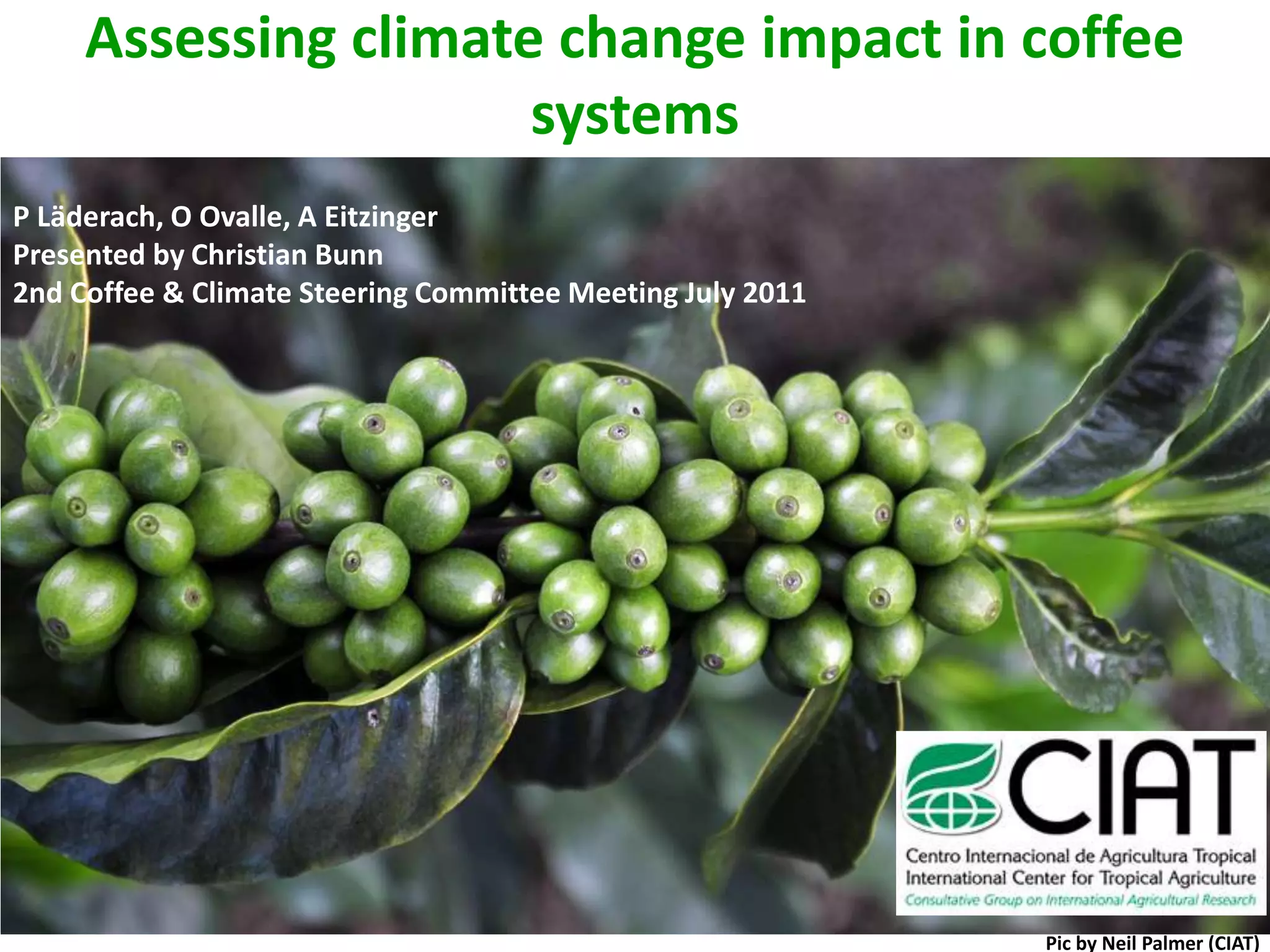 Assessing climate change impact in coffee systems

P Läderach, O Ovalle, A Eitzinger
Presented by Christian Bunn
2nd Coffee & Climate Steering Committee Meeting July 2011

CIAT
Centro Internacional de Agricultura Tropical
International Center for Tropical Agriculture
Consultative Group on International Agricultural Research

Pic by Neil Palmer (CIAT)